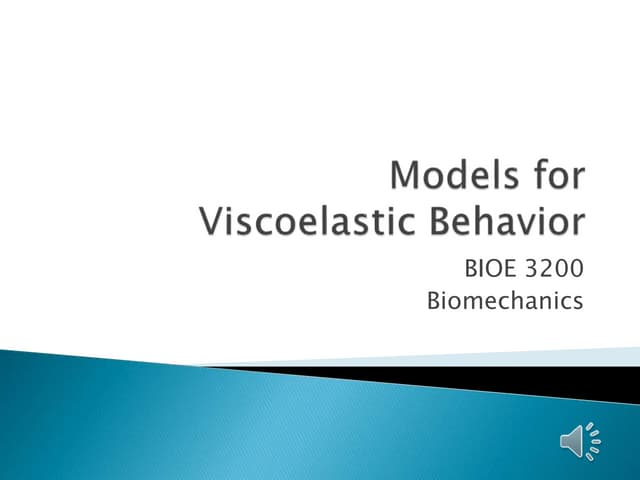 Models for Viscoelastic Behavior

BIOE 3200
Biomechanics